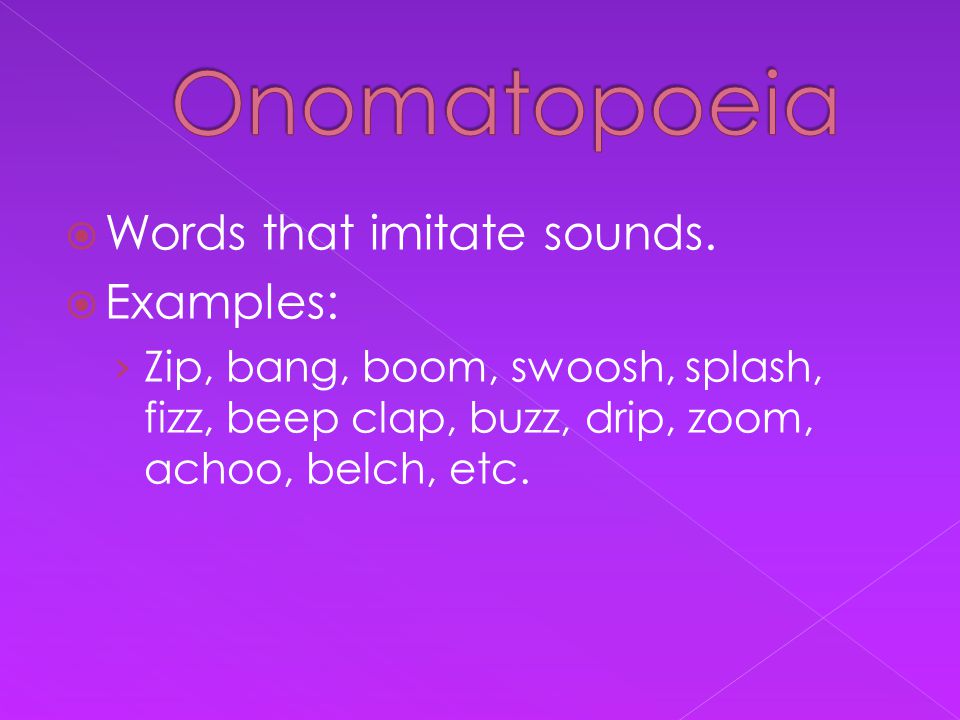 Onomatopoeia

Words that imitate sounds.

Examples:

Zip, bang, boom, swoosh, splash, fizz, beep clap, buzz, drip, zoom, achoo, belch, etc.